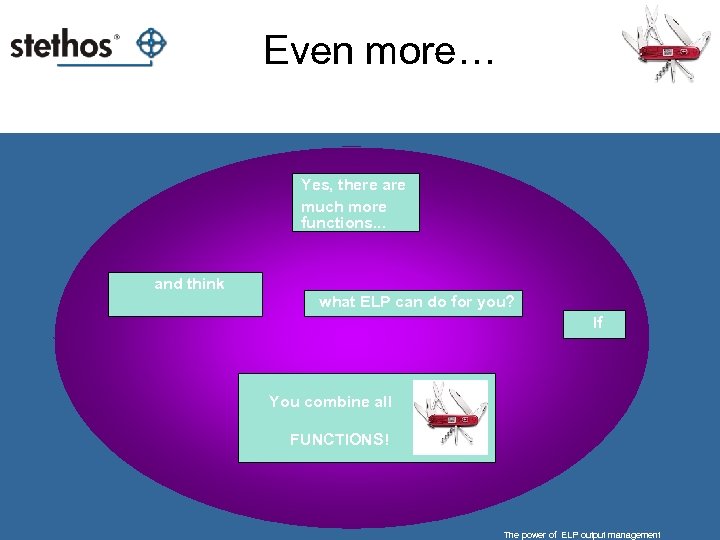 stethos®

Even more…

Yes, there are much more functions...

and think

what ELP can do for you?

If

You combine all

FUNCTIONS!

The power of ELP output management